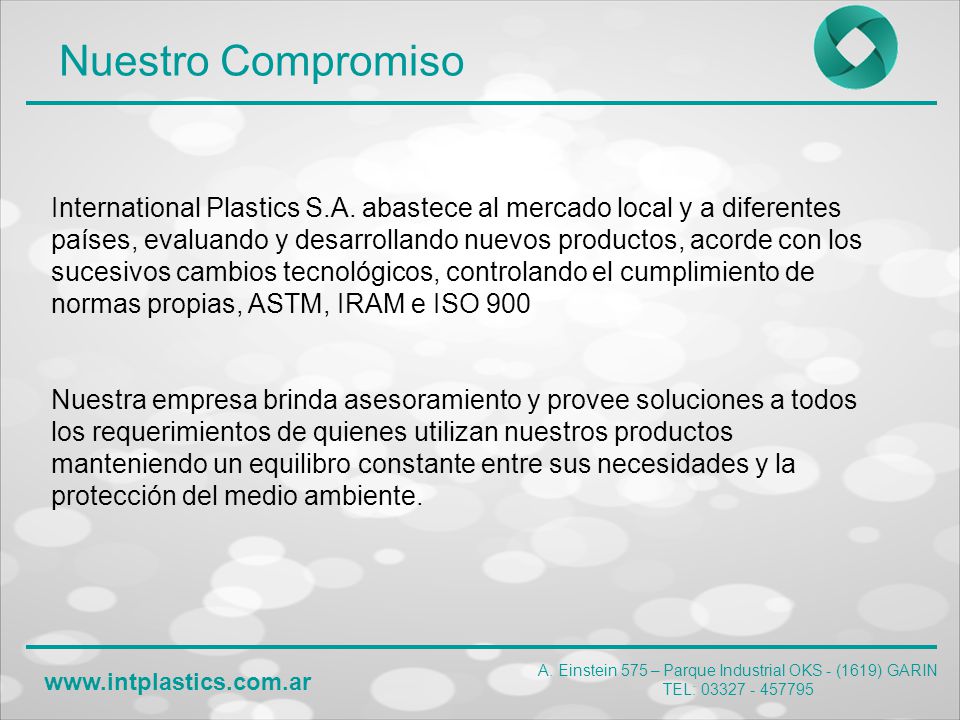 Nuestro Compromiso

International Plastics S.A. abastece al mercado local y a diferentes países, evaluando y desarrollando nuevos productos, acorde con los sucesivos cambios tecnológicos, controlando el cumplimiento de normas propias, ASTM, IRAM e ISO 900

Nuestra empresa brinda asesoramiento y provee soluciones a todos los requerimientos de quienes utilizan nuestros productos manteniendo un equilibro constante entre sus necesidades y la protección del medio ambiente.

www.intplastics.com.ar

A. Einstein 575 – Parque Industrial OKS - (1619) GARIN
TEL: 03327 - 457795